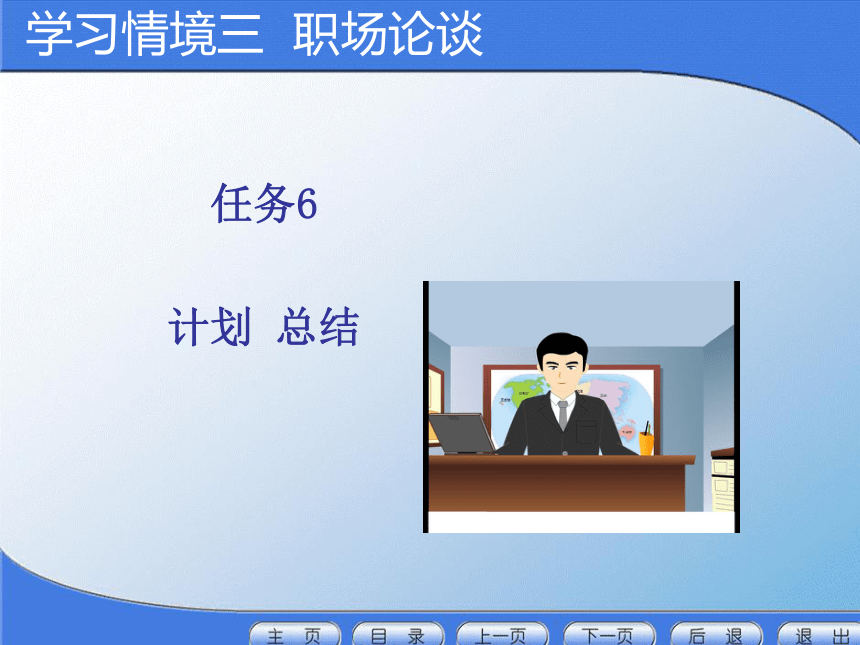 学习情境三 职场论谈

任务6

计划 总结

主 页 目 录 上一页 下一页 后 退 退 出